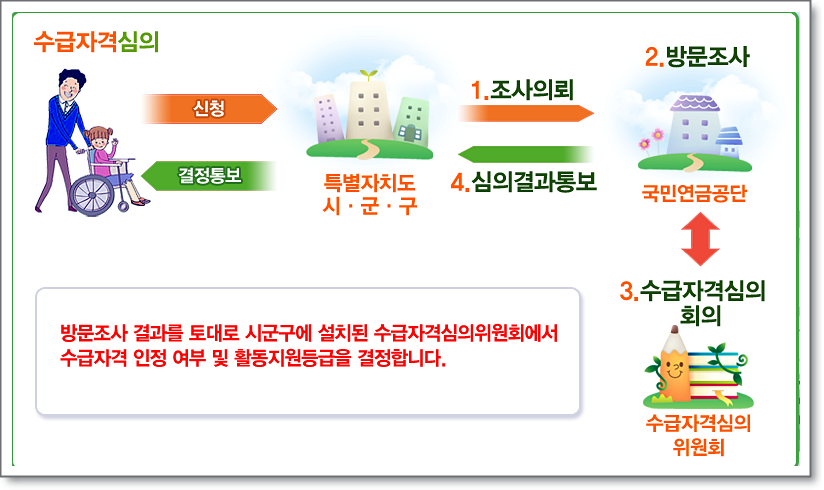 수급자격심의

신청

결정통보

특별자치도
시 · 군 · 구

1.조사의뢰

4.심의결과통보

2.방문조사

국민연금공단

3.수급자격심의
회의

수급자격심의
위원회

방문조사 결과를 토대로 시군구에 설치된 수급자격심의위원회에서 수급자격 인정 여부 및 활동지원등급을 결정합니다.